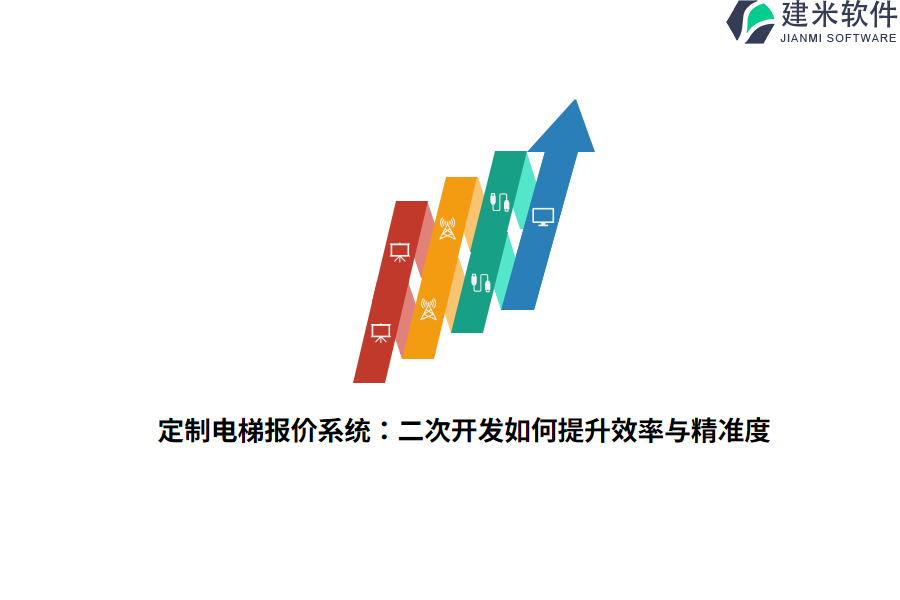 建米软件
JIANMI SOFTWARE

定制电梯报价系统：二次开发如何提升效率与精准度